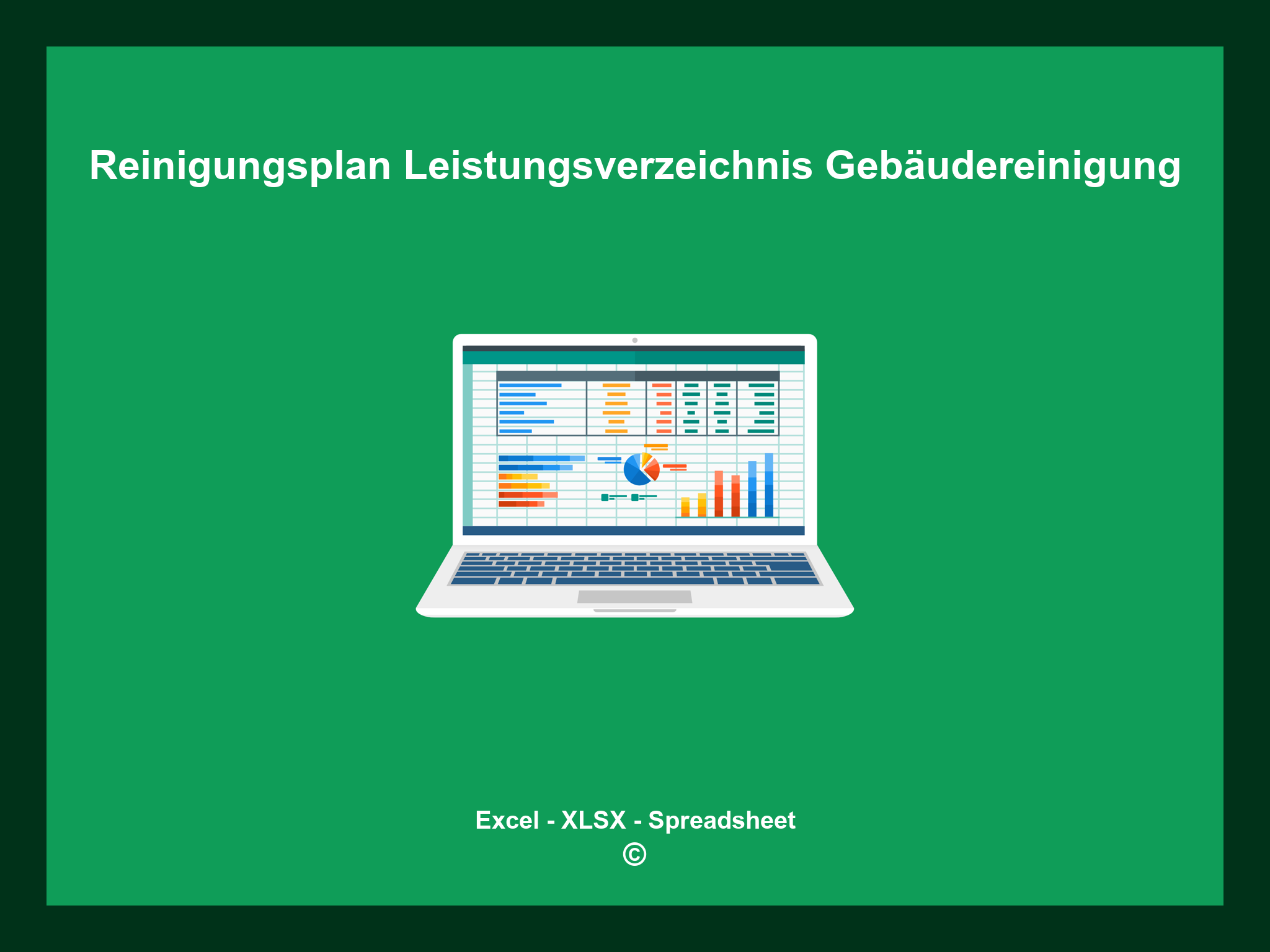 Reinigungsplan Leistungsverzeichnis Gebäudereinigung

Excel - XLSX - Spreadsheet
©